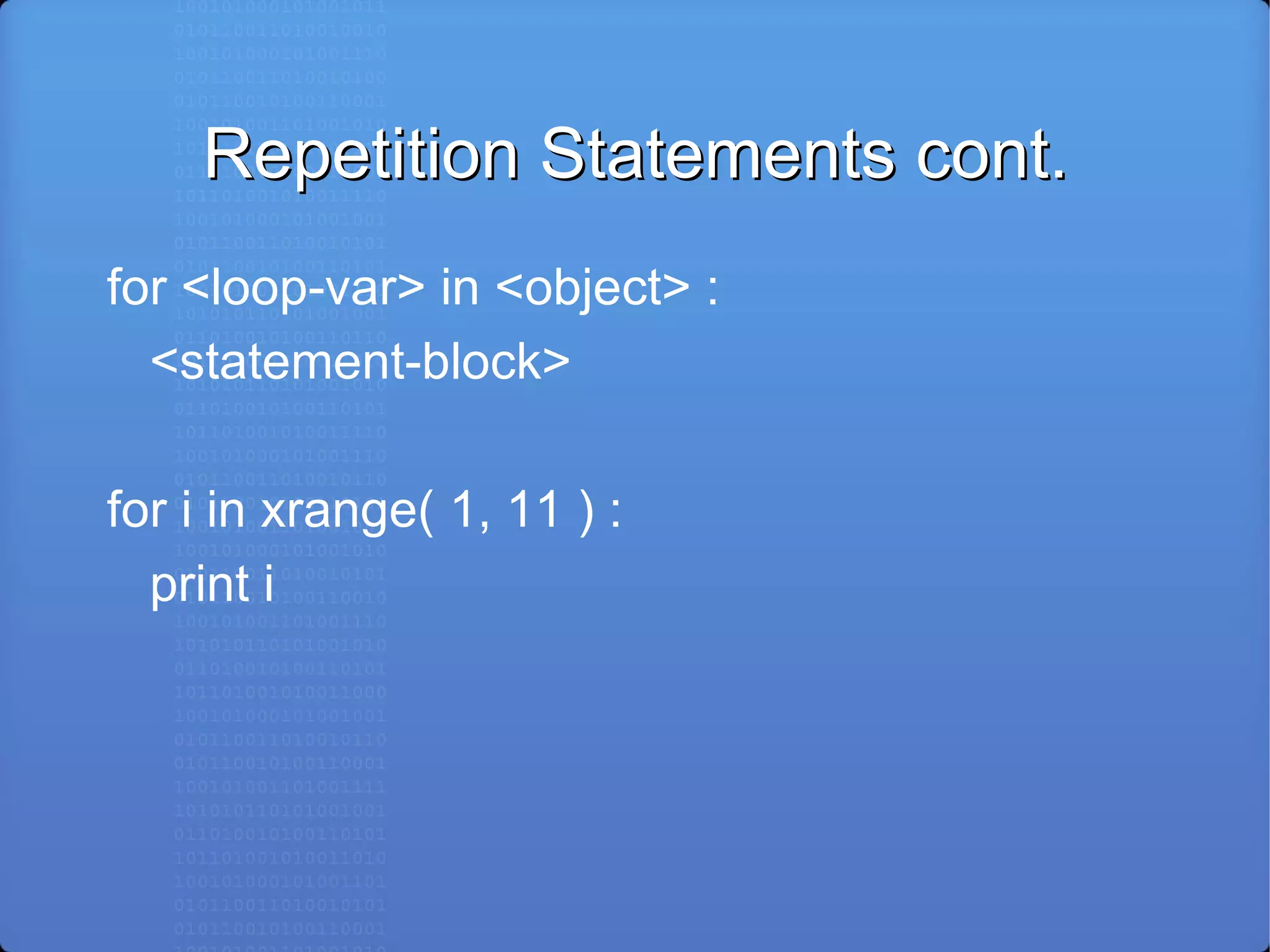 Repetition Statements cont.

for <loop-var> in <object> :
    <statement-block>

for i in xrange( 1, 11 ) :
    print i